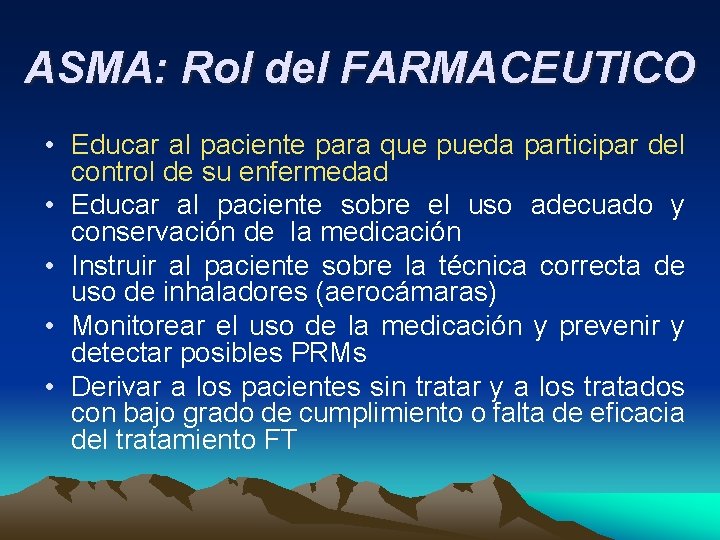 ASMA: Rol del FARMACEUTICO

• Educar al paciente para que pueda participar del control de su enfermedad
• Educar al paciente sobre el uso adecuado y conservación de la medicación
• Instruir al paciente sobre la técnica correcta de uso de inhaladores (aerocámaras)
• Monitorear el uso de la medicación y prevenir y detectar posibles PRMs
• Derivar a los pacientes sin tratar y a los tratados con bajo grado de cumplimiento o falta de eficacia del tratamiento FT